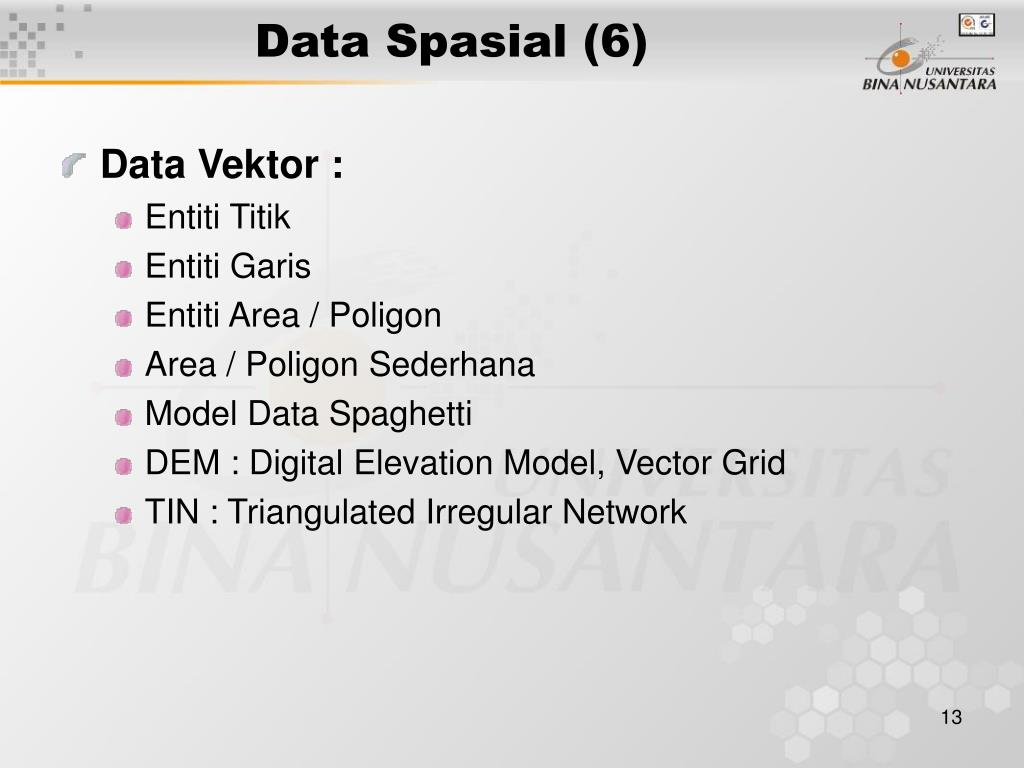 Data Spasial (6)

UNIVERSITAS BINA NUSANTARA

Data Vektor :

Entiti Titik

Entiti Garis

Entiti Area / Poligon

Area / Poligon Sederhana

Model Data Spaghetti

DEM : Digital Elevation Model, Vector Grid

TIN : Triangulated Irregular Network

UNIVERSITAS BINA NUSANTARA

13